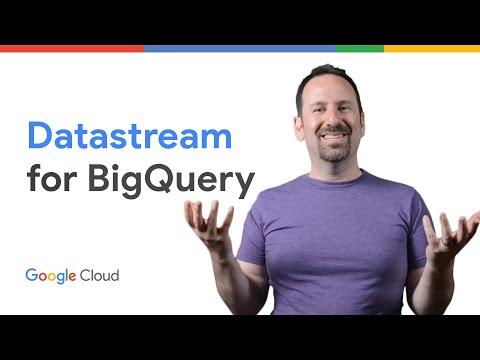 Datastream
for BigQuery

Google Cloud